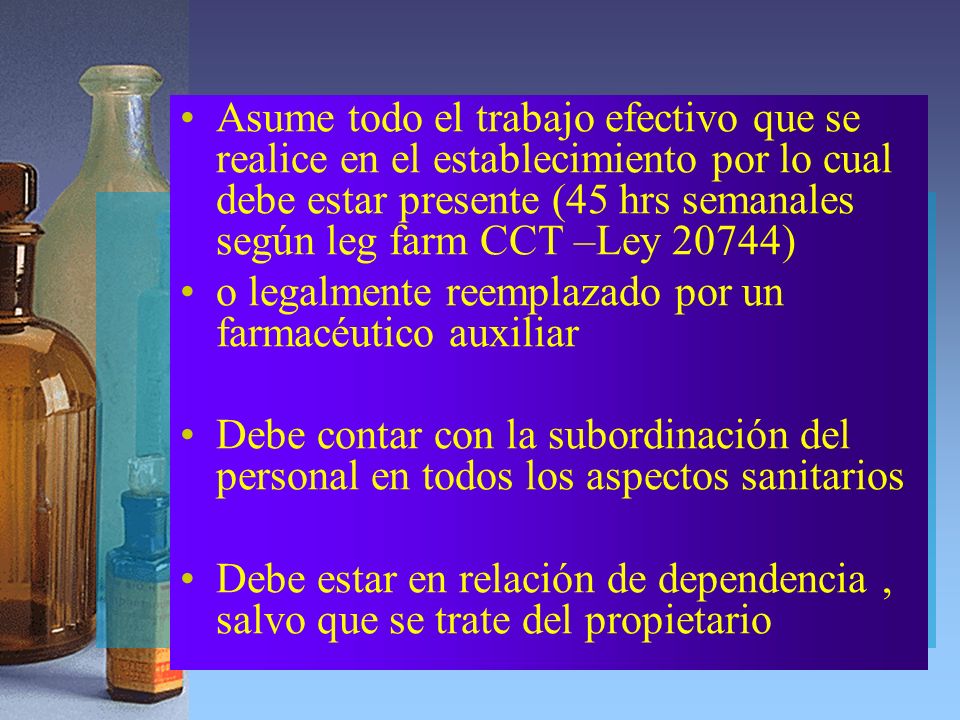 • Asume todo el trabajo efectivo que se realice en el establecimiento por lo cual debe estar presente (45 hrs semanales según leg farm CCT –Ley 20744)
• o legalmente reemplazado por un farmacéutico auxiliar

• Debe contar con la subordinación del personal en todos los aspectos sanitarios

• Debe estar en relación de dependencia , salvo que se trate del propietario